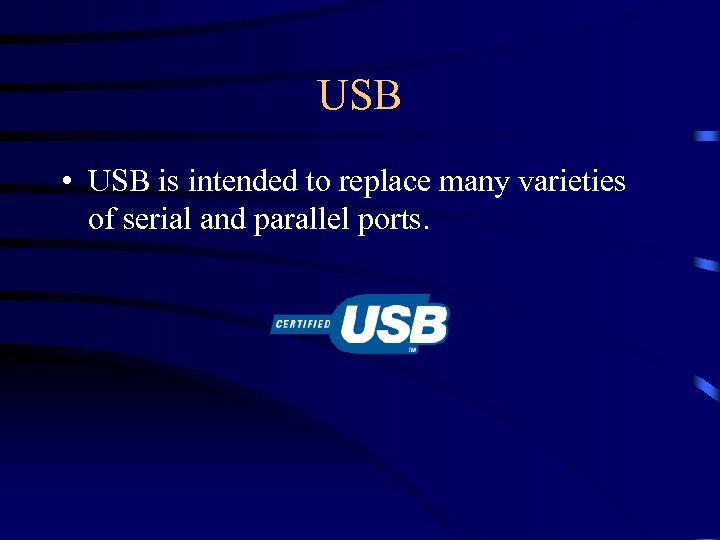 USB

• USB is intended to replace many varieties of serial and parallel ports.

CERTIFIED USB TM